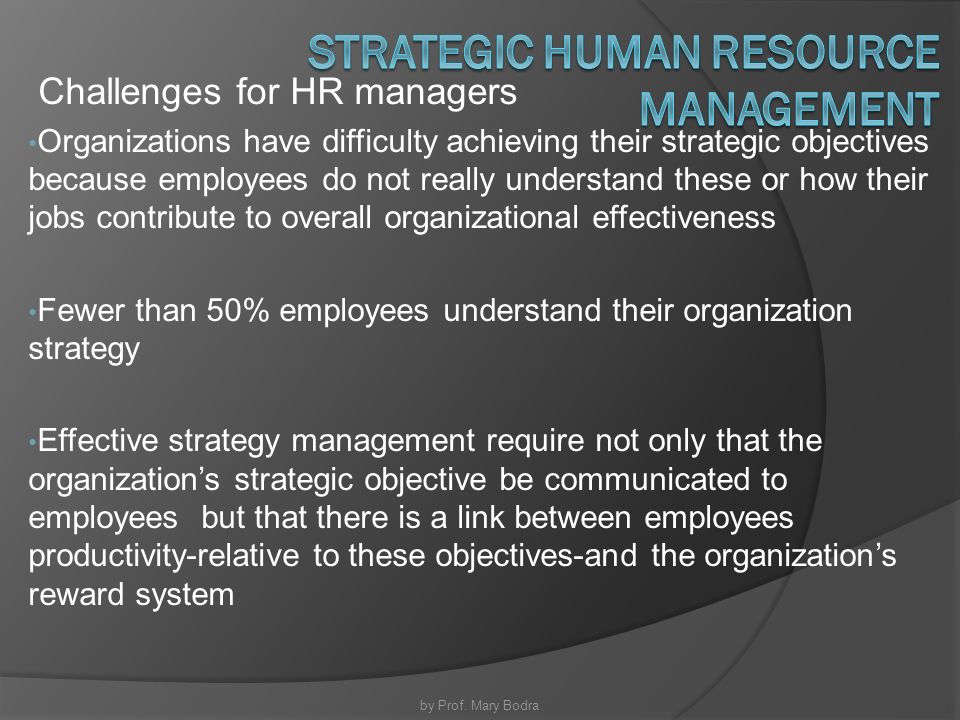 STRATEGIC HUMAN RESOURCE MANAGEMENT

Challenges for HR managers

•Organizations have difficulty achieving their strategic objectives because employees do not really understand these or how their jobs contribute to overall organizational effectiveness

•Fewer than 50% employees understand their organization strategy

•Effective strategy management require not only that the organization’s strategic objective be communicated to employees but that there is a link between employees productivity-relative to these objectives-and the organization’s reward system

by Prof. Mary Bodra